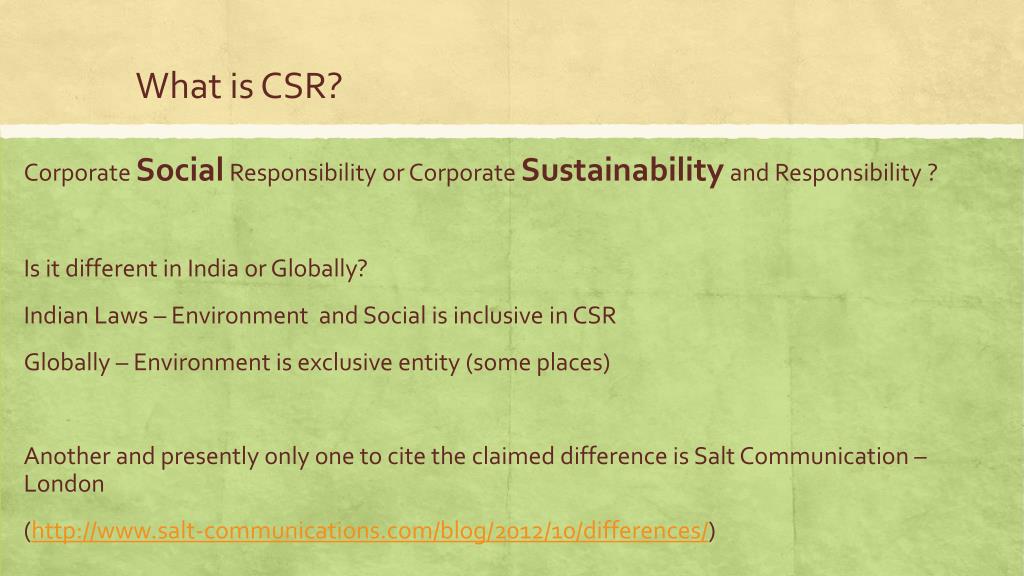 What is CSR?

Corporate Social Responsibility or Corporate Sustainability and Responsibility ?

Is it different in India or Globally?

Indian Laws – Environment and Social is inclusive in CSR

Globally – Environment is exclusive entity (some places)

Another and presently only one to cite the claimed difference is Salt Communication – London

(http://www.salt-communications.com/blog/2012/10/differences/)